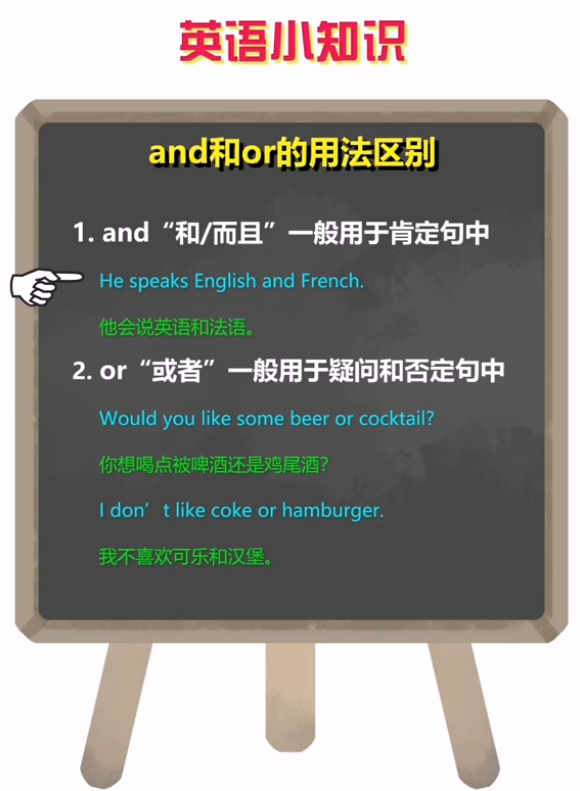 英语小知识

and和or的用法区别

1. and“和/而且”一般用于肯定句中

He speaks English and French.

他会说英语和法语。

2. or“或者”一般用于疑问和否定句中

Would you like some beer or cocktail?

你想喝点被啤酒还是鸡尾酒?

I don’t like coke or hamburger.

我不喜欢可乐和汉堡。